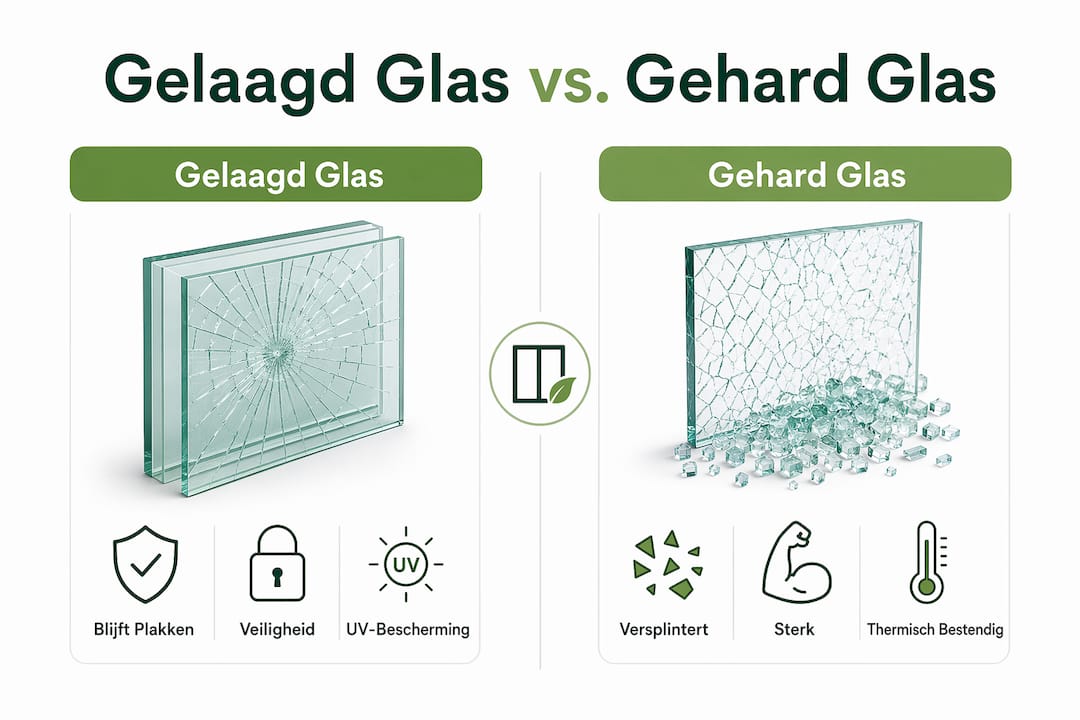 Gelaagd Glas vs. Gehard Glas

Gelaagd Glas

UV

Blijft Plakken

Veiligheid

UV-Bescherming

Gehard Glas

Versplintert

Sterk

Thermisch Bestendig